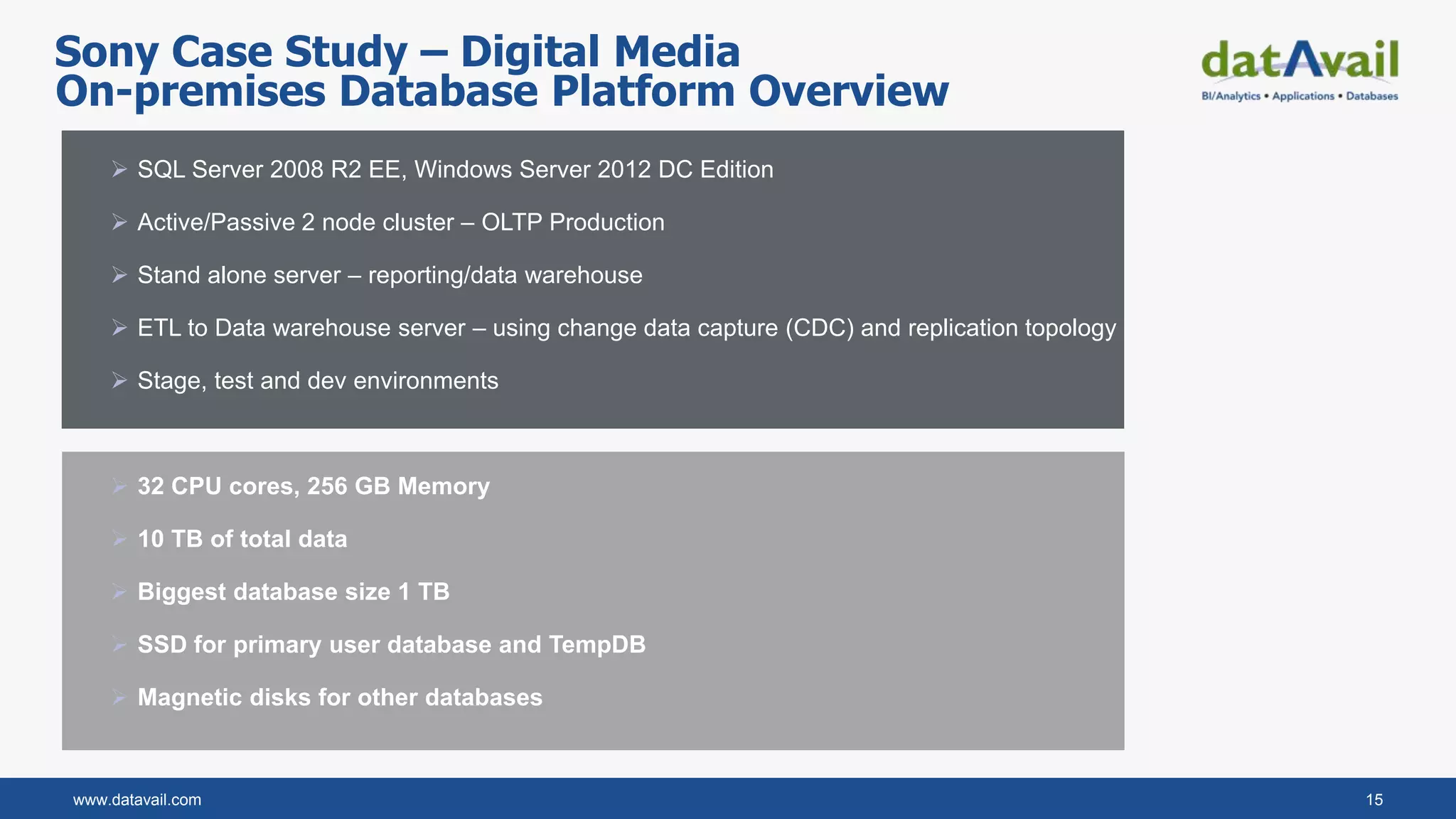 Sony Case Study – Digital Media
On-premises Database Platform Overview

datAvail
BI/Analytics • Applications • Databases

➢ SQL Server 2008 R2 EE, Windows Server 2012 DC Edition

➢ Active/Passive 2 node cluster – OLTP Production

➢ Stand alone server – reporting/data warehouse

➢ ETL to Data warehouse server – using change data capture (CDC) and replication topology

➢ Stage, test and dev environments

➢ 32 CPU cores, 256 GB Memory

➢ 10 TB of total data

➢ Biggest database size 1 TB

➢ SSD for primary user database and TempDB

➢ Magnetic disks for other databases

www.datavail.com

15